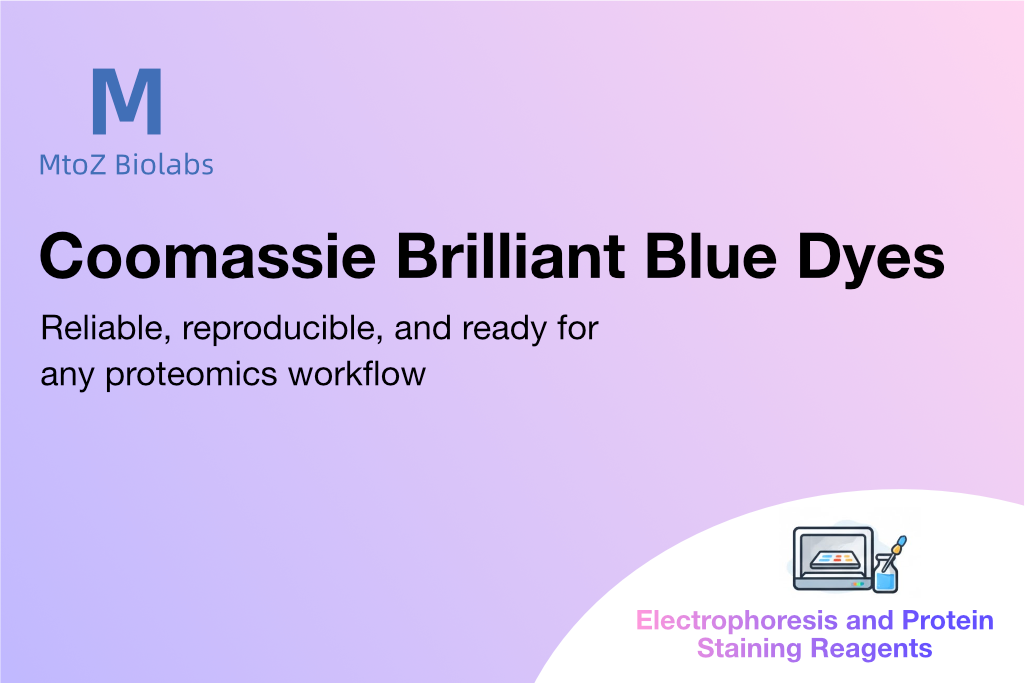 M
MtoZ Biolabs

Coomassie Brilliant Blue Dyes

Reliable, reproducible, and ready for any proteomics workflow

Electrophoresis and Protein Staining Reagents